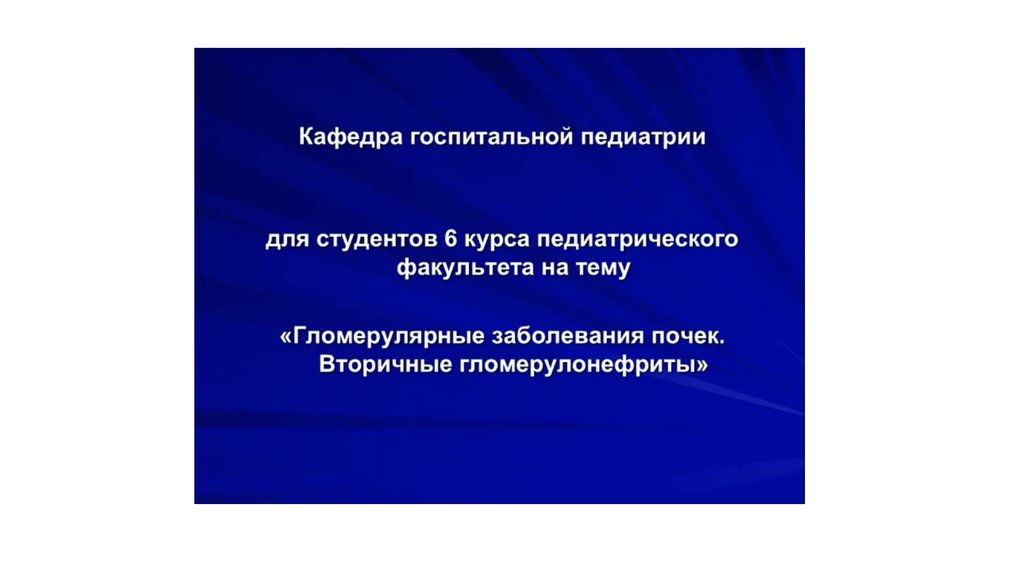 Кафедра госпитальной педиатрии

для студентов 6 курса педиатрического факультета на тему

«Гломерулярные заболевания почек. Вторичные гломерулонефриты»